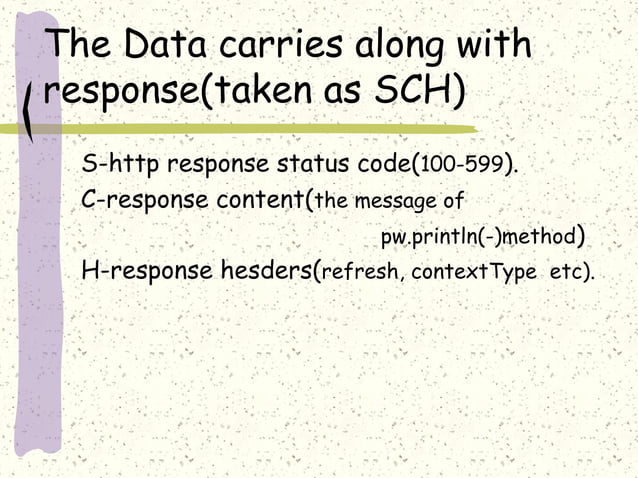 The Data carries along with response(taken as SCH)

S-http response status code(100-599).

C-response content(the message of pw.println(-)method)

H-response hesders(refresh, contextType etc).